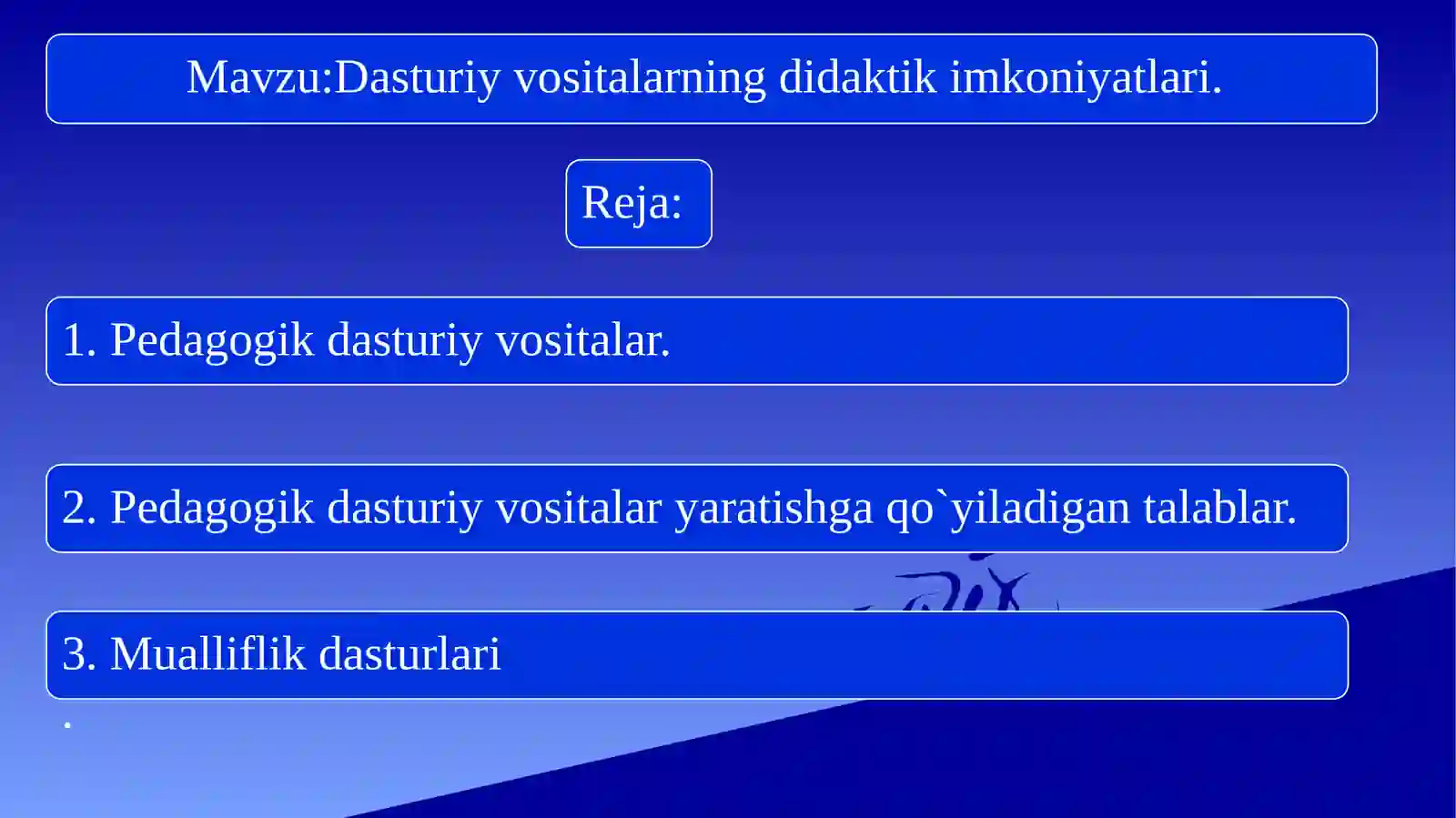 Mavzu:Dasturiy vositalarning didaktik imkoniyatlari.

Reja:

1. Pedagogik dasturiy vositalar.

2. Pedagogik dasturiy vositalar yaratishga qo`yiladigan talablar.

3. Mualliflik dasturlari

.